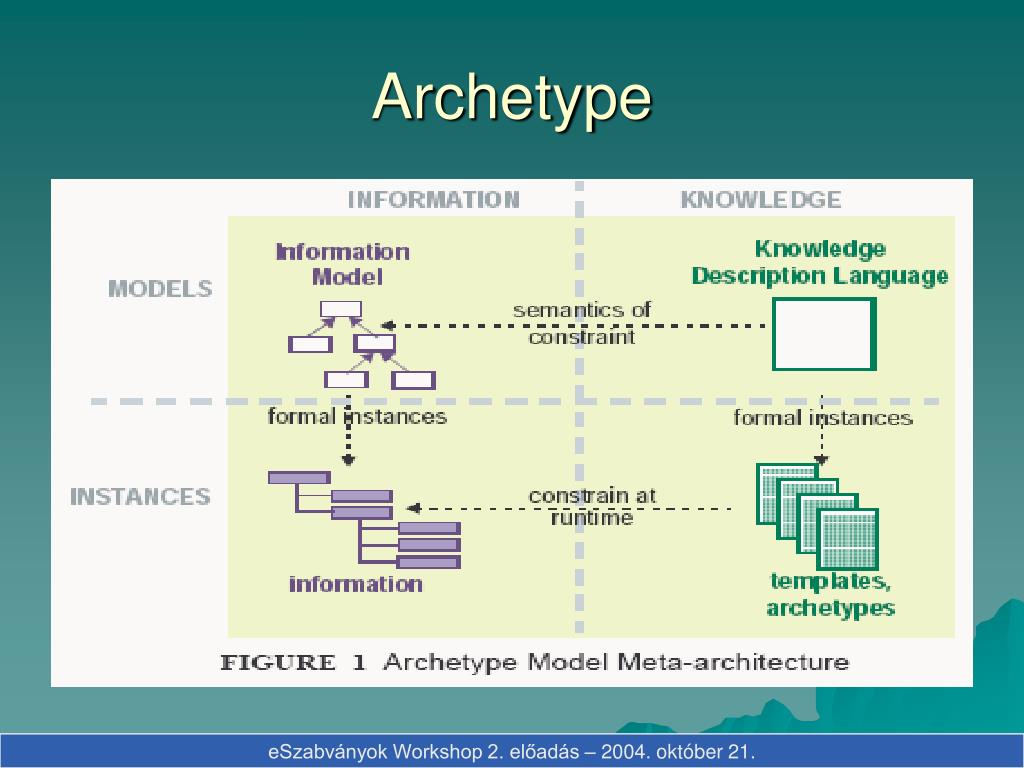 Archetype

INFORMATION

KNOWLEDGE

MODELS

Information Model

Knowledge Description Language

semantics of constraint

formal instances

formal instances

INSTANCES

constrain at runtime

information

templates, archetypes

FIGURE 1 Archetype Model Meta-architecture

eSzabványok Workshop 2. előadás – 2004. október 21.